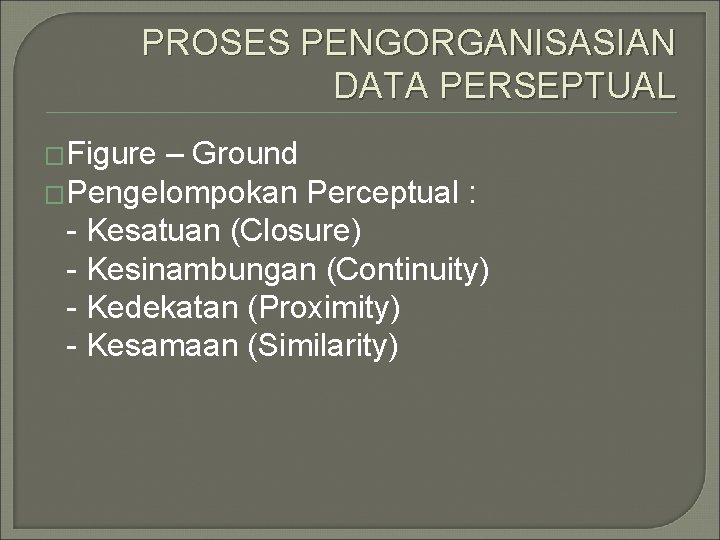 PROSES PENGORGANISASIAN DATA PERSEPTUAL

Figure – Ground
Pengelompokan Perceptual :
- Kesatuan (Closure)
- Kesinambungan (Continuity)
- Kedekatan (Proximity)
- Kesamaan (Similarity)